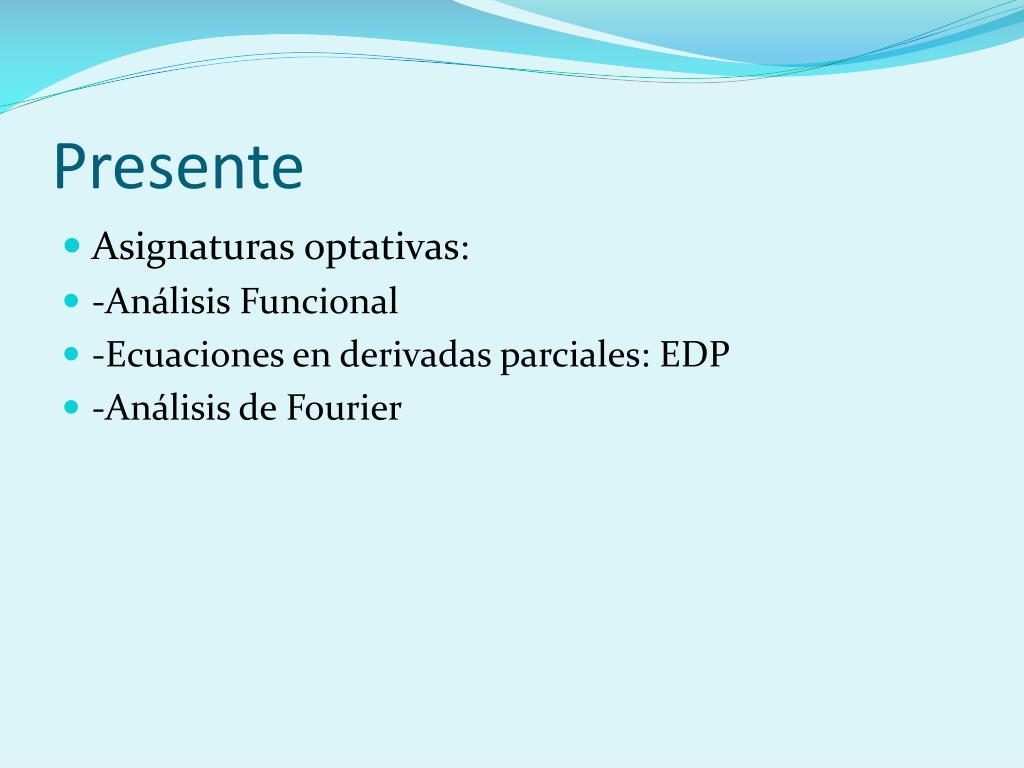 Presente

- Asignaturas optativas:
- -Análisis Funcional
- -Ecuaciones en derivadas parciales: EDP
- -Análisis de Fourier